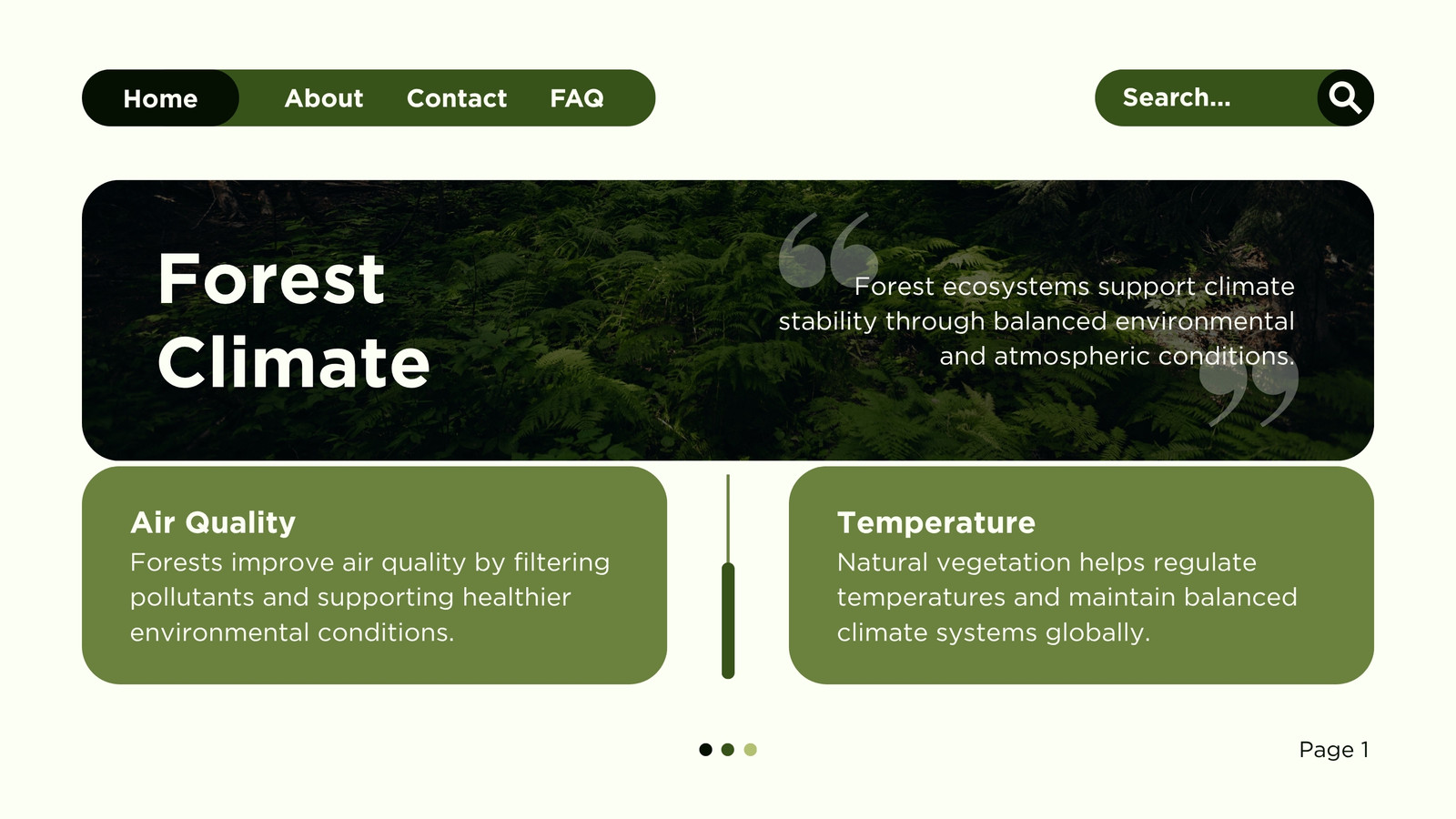 Home About Contact FAQ

Search...

Forest Climate

Forest ecosystems support climate stability through balanced environmental and atmospheric conditions.

Air Quality
Forests improve air quality by filtering pollutants and supporting healthier environmental conditions.

Temperature
Natural vegetation helps regulate temperatures and maintain balanced climate systems globally.

Page 1